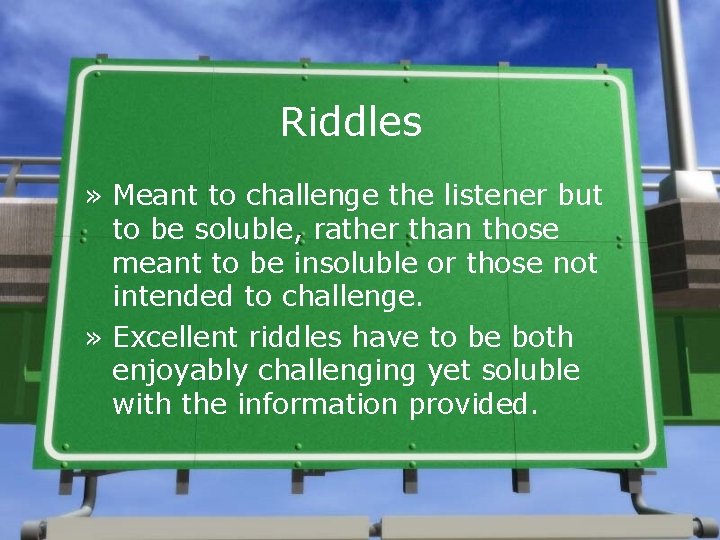 Riddles

» Meant to challenge the listener but to be soluble, rather than those meant to be insoluble or those not intended to challenge.

» Excellent riddles have to be both enjoyably challenging yet soluble with the information provided.